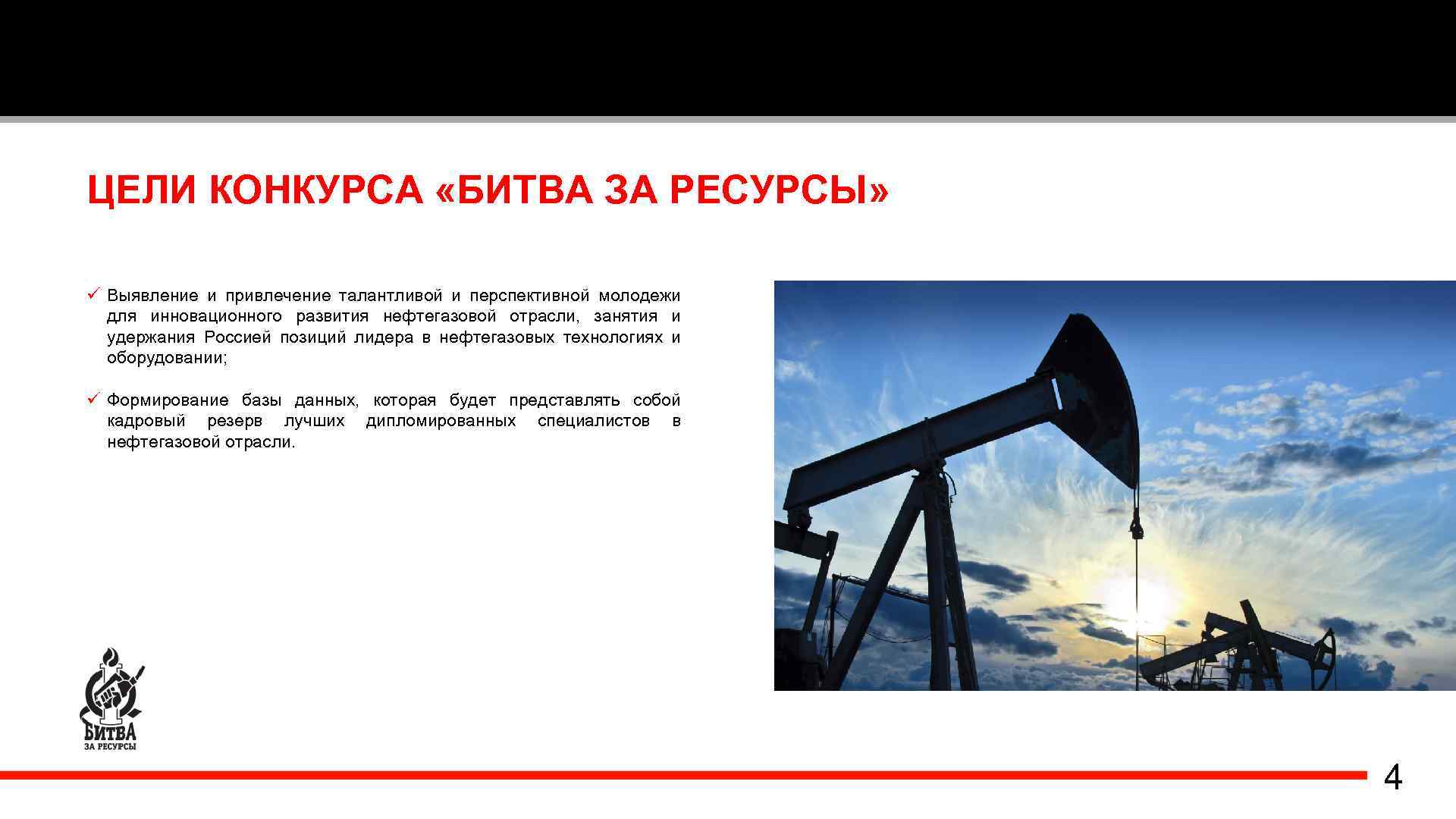 ЦЕЛИ КОНКУРСА «БИТВА ЗА РЕСУРСЫ»

✓ Выявление и привлечение талантливой и перспективной молодежи для инновационного развития нефтегазовой отрасли, занятия и удержания Россией позиций лидера в нефтегазовых технологиях и оборудовании;

✓ Формирование базы данных, которая будет представлять собой кадровый резерв лучших дипломированных специалистов в нефтегазовой отрасли.

БИТВА
ЗА РЕСУРСЫ

4